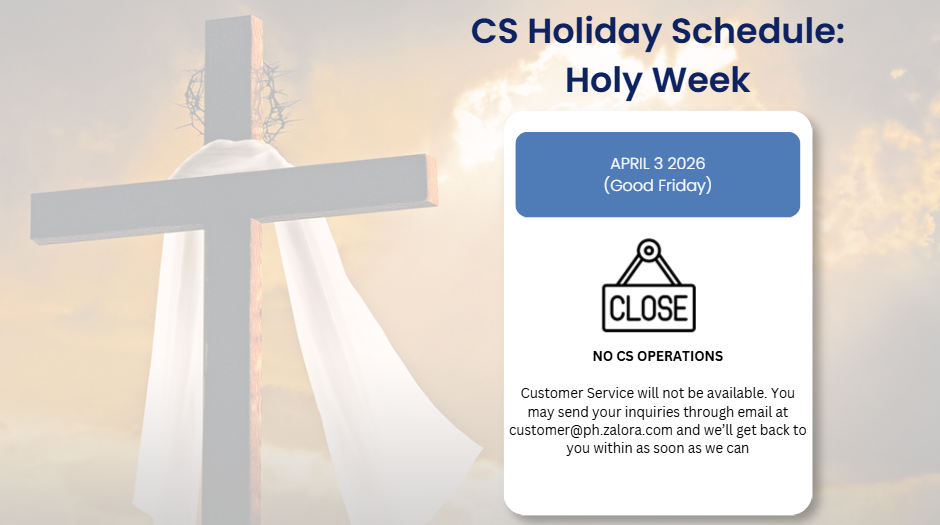 CS Holiday Schedule: Holy Week

APRIL 3 2026
(Good Friday)

CLOSE

NO CS OPERATIONS

Customer Service will not be available. You may send your inquiries through email at customer@ph.zalora.com and we'll get back to you within as soon as we can